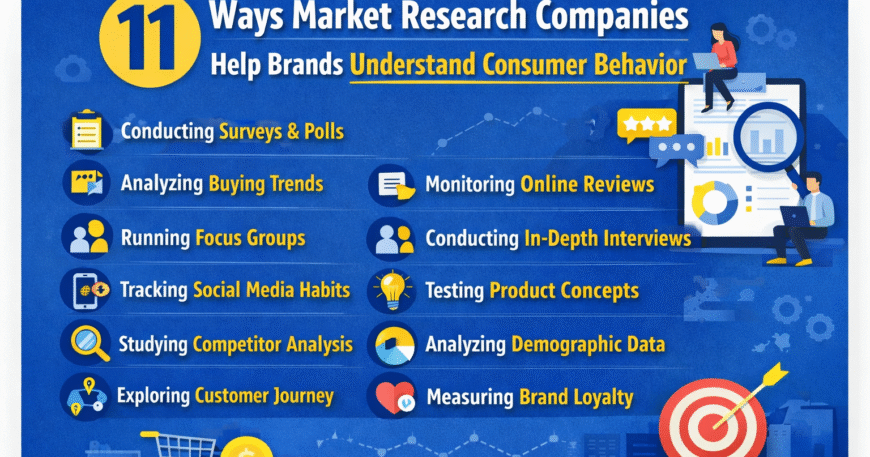 11 Ways Market Research Companies
Help Brands Understand Consumer Behavior

Conducting Surveys & Polls

Analyzing Buying Trends

Running Focus Groups

Tracking Social Media Habits

Studying Competitor Analysis

Exploring Customer Journey

Monitoring Online Reviews

Conducting In-Depth Interviews

Testing Product Concepts

Analyzing Demographic Data

Measuring Brand Loyalty